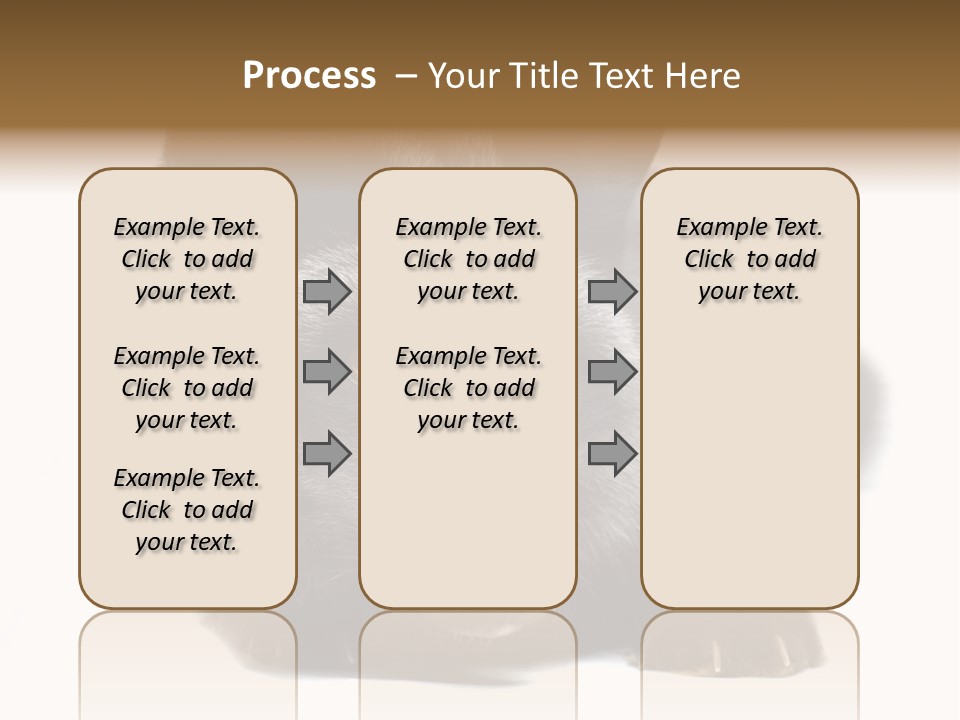 Process – Your Title Text Here

Example Text. Click to add your text.

Example Text. Click to add your text.

Example Text. Click to add your text.

Example Text. Click to add your text.

Example Text. Click to add your text.

Example Text. Click to add your text.